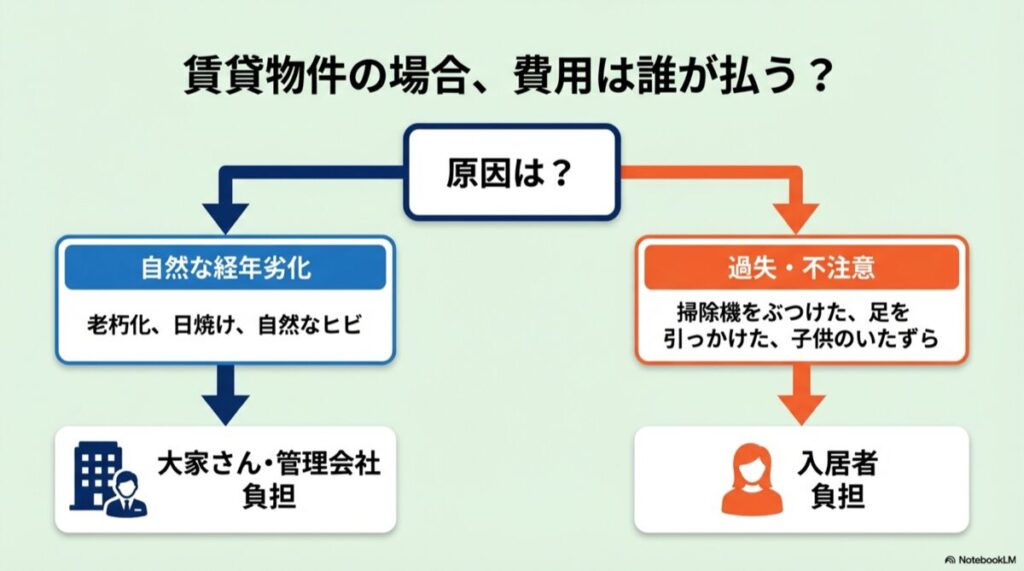 賃貸物件の場合、費用は誰が払う？

原因は？

自然な経年劣化

老朽化、日焼け、自然なヒビ

大家さん・管理会社
負担

過失・不注意

掃除機をぶつけた、足を引っかけた、子供のいたずら

入居者
負担

NotebookLM